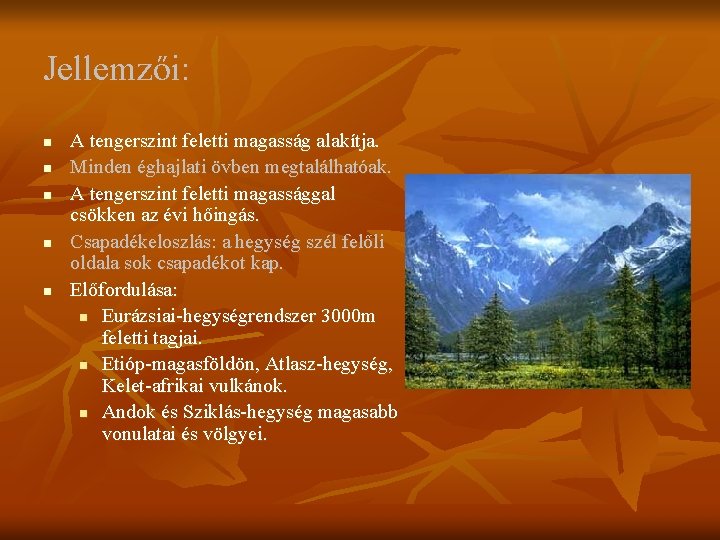 Jellemzői:

- A tengerszint feletti magasság alakítja.
- Minden éghajlati övben megtalálhatóak.
- A tengerszint feletti magassággal csökken az évi hőingás.
- Csapadékeloszlás: a hegység szél felőli oldala sok csapadékot kap.
- Előfordulása:
  - Eurázsiai-hegységrendszer 3000m feletti tagjai.
  - Etióp-magasföldön, Atlasz-hegység, Kelet-afrikai vulkánok.
  - Andok és Sziklás-hegység magasabb vonulatai és völgyei.